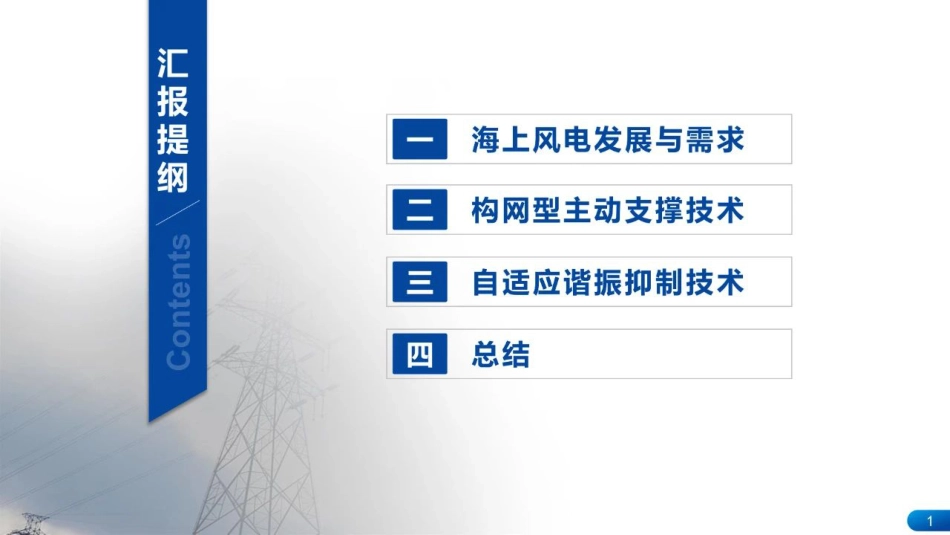 汇报提纲

Contents

一 海上风电发展与需求

二 构网型主动支撑技术

三 自适应谐振抑制技术

四 总结

1